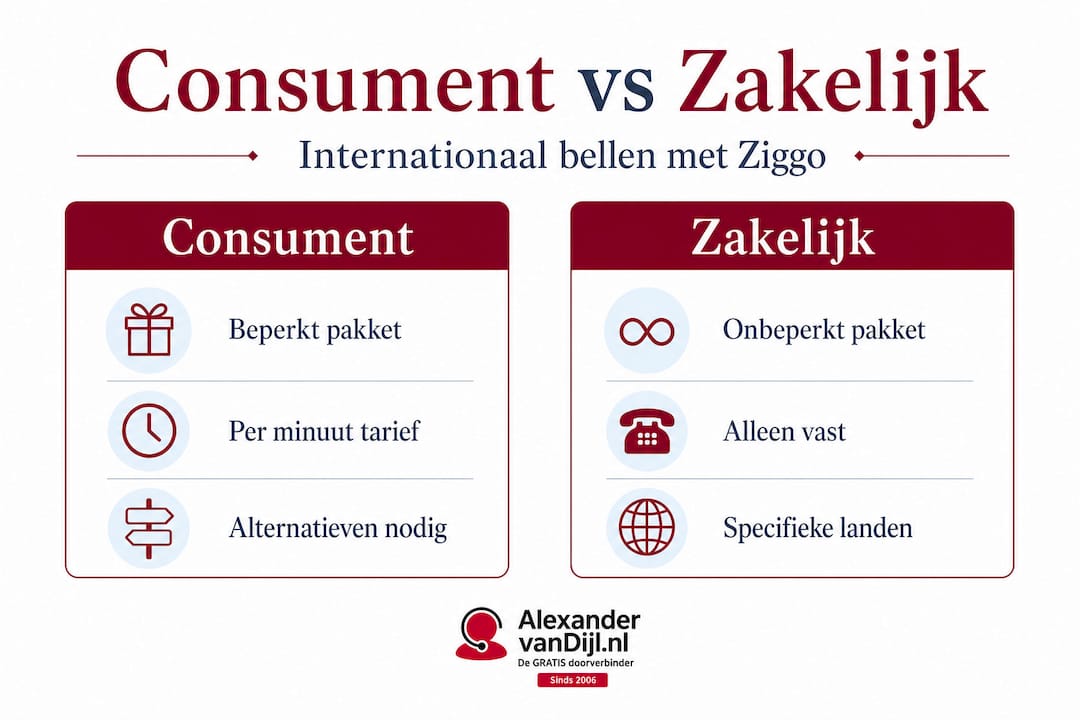 Consument vs Zakelijk

Internationaal bellen met Ziggo

Consument

Beperkt pakket

Per minuut tarief

Alternatieven nodig

Zakelijk

Onbeperkt pakket

Alleen vast

Specifieke landen

Alexander vanDijl.nl
De GRATIS doorverbinder
Sinds 2006